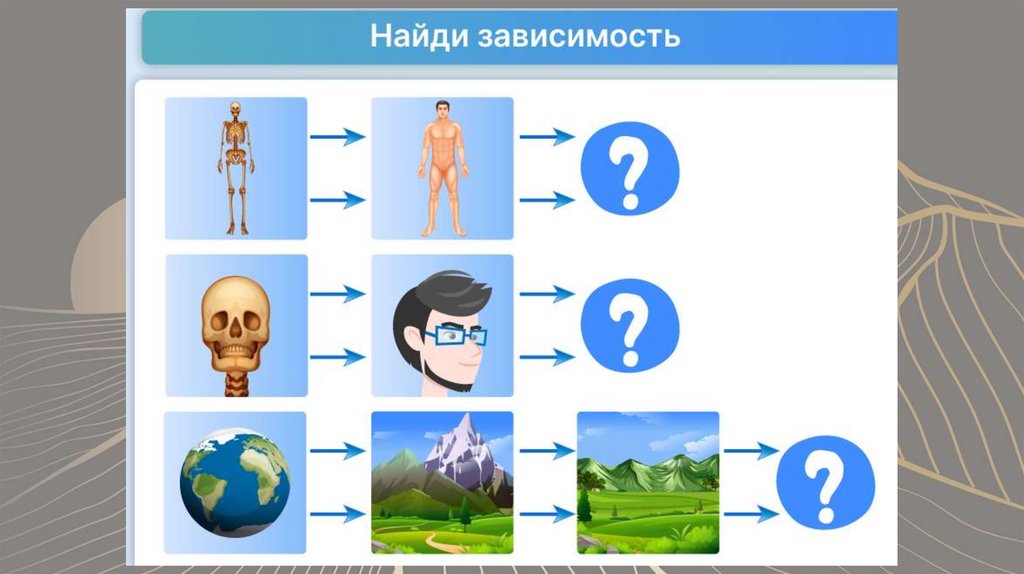 Найди зависимость

?

?

?